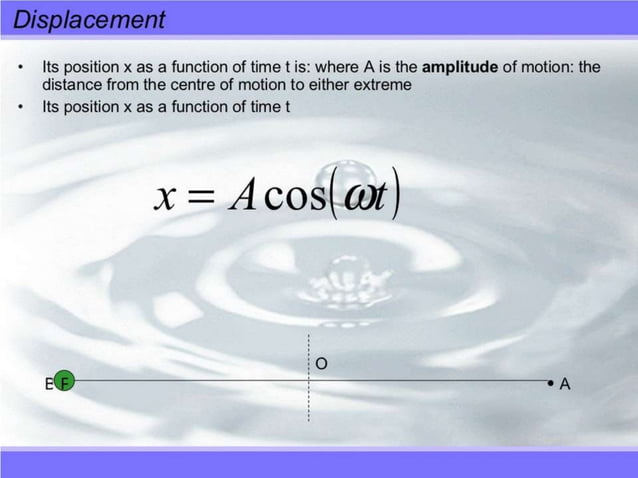 Displacement

• Its position x as a function of time t is: where A is the **amplitude** of motion: the distance from the centre of motion to either extreme
• Its position x as a function of time t

$x = A\cos(\omega t)$

O

E F

A